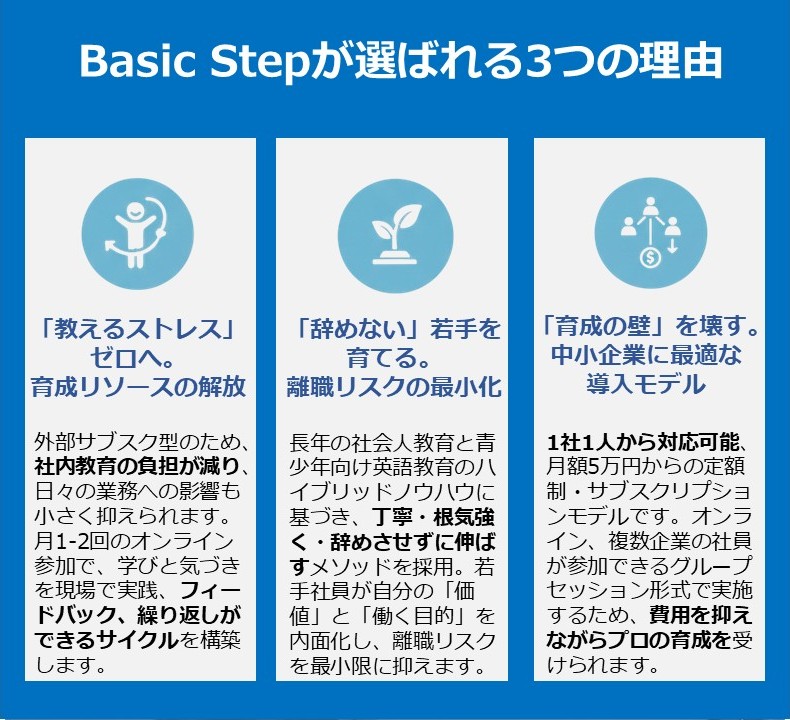 Basic Stepが選ばれる3つの理由

「教えるストレス」ゼロへ。育成リソースの解放

外部サブスク型のため、社内教育の負担が減り、日々の業務への影響も小さく抑えられます。月1-2回のオンライン参加で、学びと気づきを現場で実践、フィードバック、繰り返しができるサイクルを構築します。

「辞めない」若手を育てる。離職リスクの最小化

長年の社会人教育と青少年向け英語教育のハイブリッドノウハウに基づき、丁寧・根気強く・辞めさせずに伸ばすメソッドを採用。若手社員が自分の「価値」と「働く目的」を内面化し、離職リスクを最小限に抑えます。

「育成の壁」を壊す。中小企業に最適な導入モデル

1社1人から対応可能、月額5万円からの定額制・サブスクリプションモデルです。オンライン、複数企業の社員が参加できるグループセッション形式で実施するため、費用を抑えながらプロの育成を受けられます。